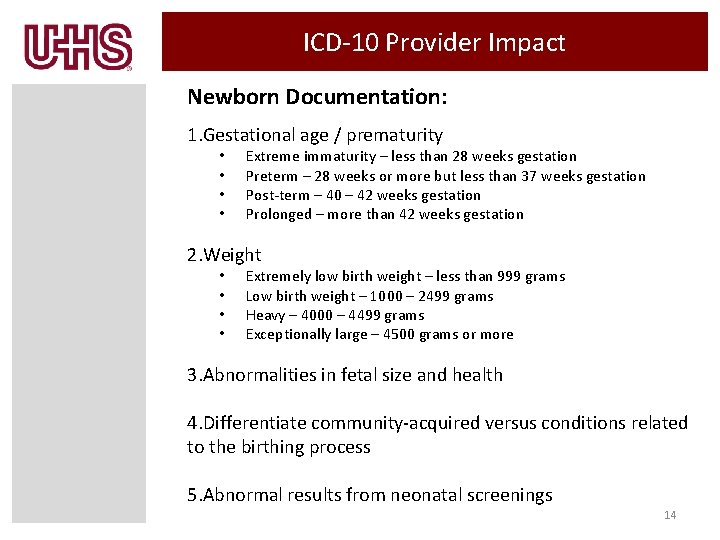 UHS

ICD-10 Provider Impact

Newborn Documentation:

1.Gestational age / prematurity
• Extreme immaturity – less than 28 weeks gestation
• Preterm – 28 weeks or more but less than 37 weeks gestation
• Post-term – 40 – 42 weeks gestation
• Prolonged – more than 42 weeks gestation

2.Weight
• Extremely low birth weight – less than 999 grams
• Low birth weight – 1000 – 2499 grams
• Heavy – 4000 – 4499 grams
• Exceptionally large – 4500 grams or more

3.Abnormalities in fetal size and health

4.Differentiate community-acquired versus conditions related to the birthing process

5.Abnormal results from neonatal screenings

14